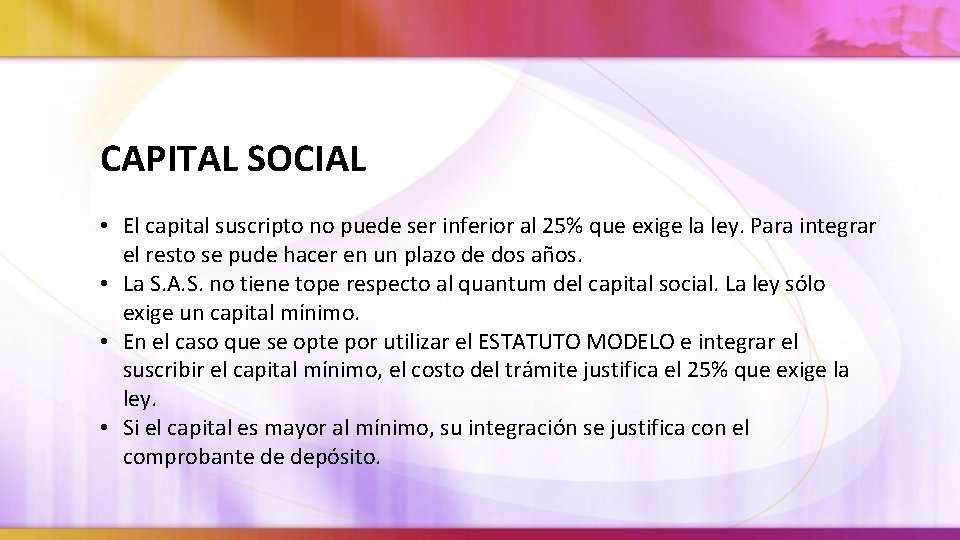 CAPITAL SOCIAL

• El capital suscripto no puede ser inferior al 25% que exige la ley. Para integrar el resto se pude hacer en un plazo de dos años.
• La S.A.S. no tiene tope respecto al quantum del capital social. La ley sólo exige un capital mínimo.
• En el caso que se opte por utilizar el ESTATUTO MODELO e integrar el suscribir el capital mínimo, el costo del trámite justifica el 25% que exige la ley.
• Si el capital es mayor al mínimo, su integración se justifica con el comprobante de depósito.